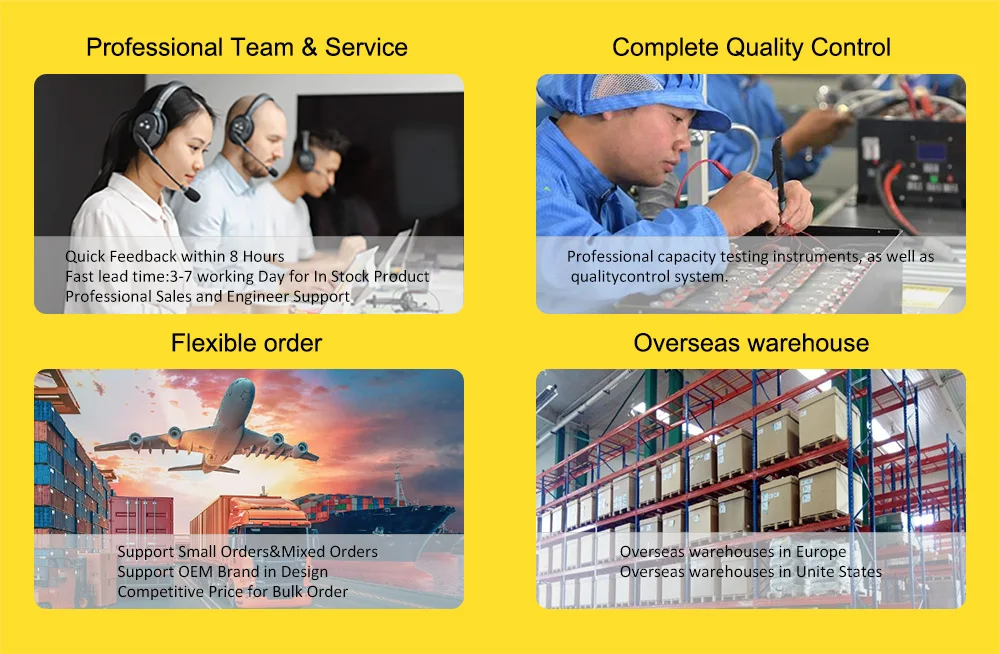 Professional Team & Service

Quick Feedback within 8 Hours
Fast lead time:3-7 working Day for In Stock Product
Professional Sales and Engineer Support

Complete Quality Control

Professional capacity testing instruments, as well as qualitycontrol system.

Flexible order

Support Small Orders&Mixed Orders
Support OEM Brand in Design
Competitive Price for Bulk Order

Overseas warehouse

Overseas warehouses in Europe
Overseas warehouses in Unite States